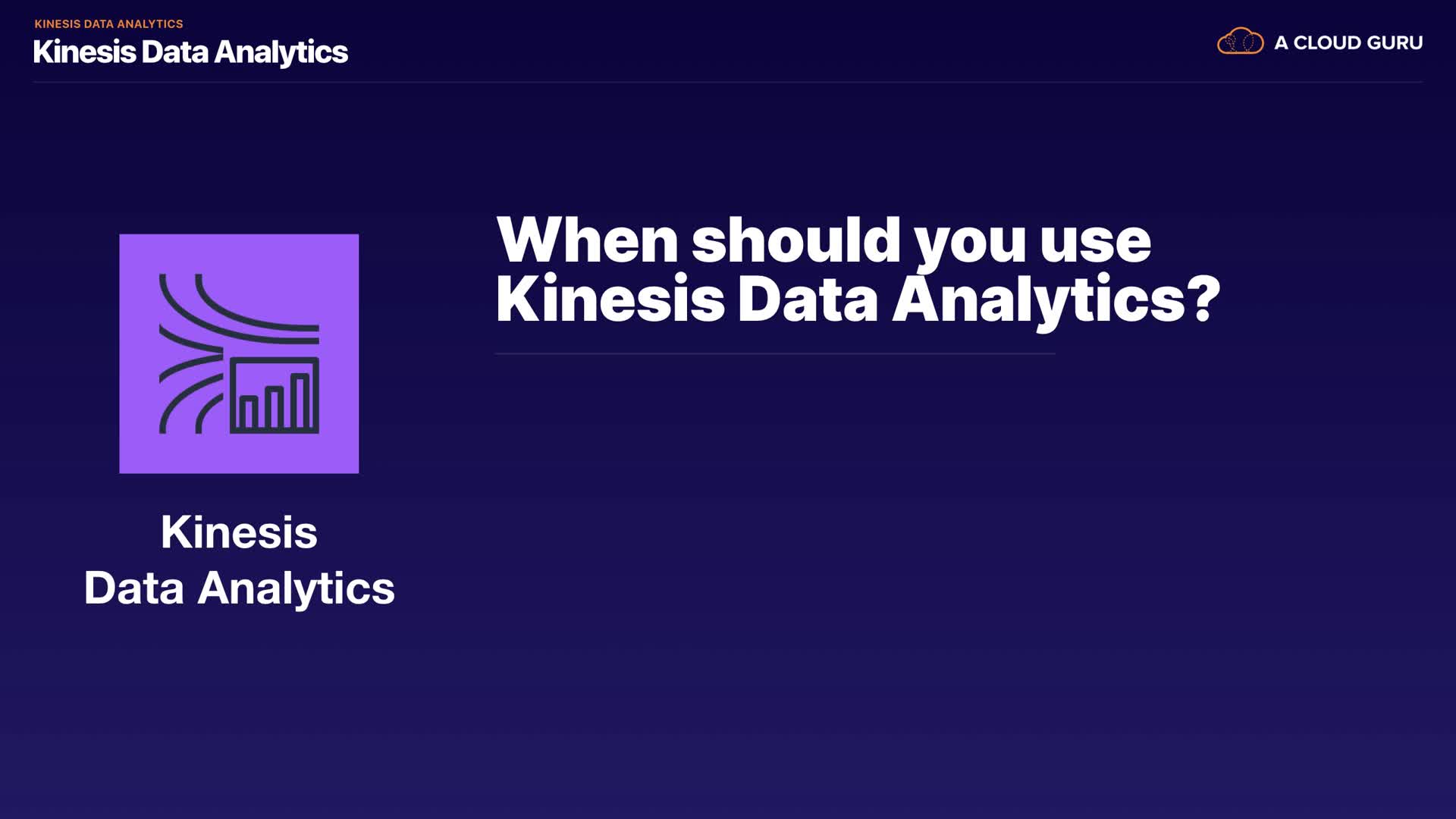 KINESIS DATA ANALYTICS
Kinesis Data Analytics

A CLOUD GURU

Kinesis Data Analytics

When should you use Kinesis Data Analytics?